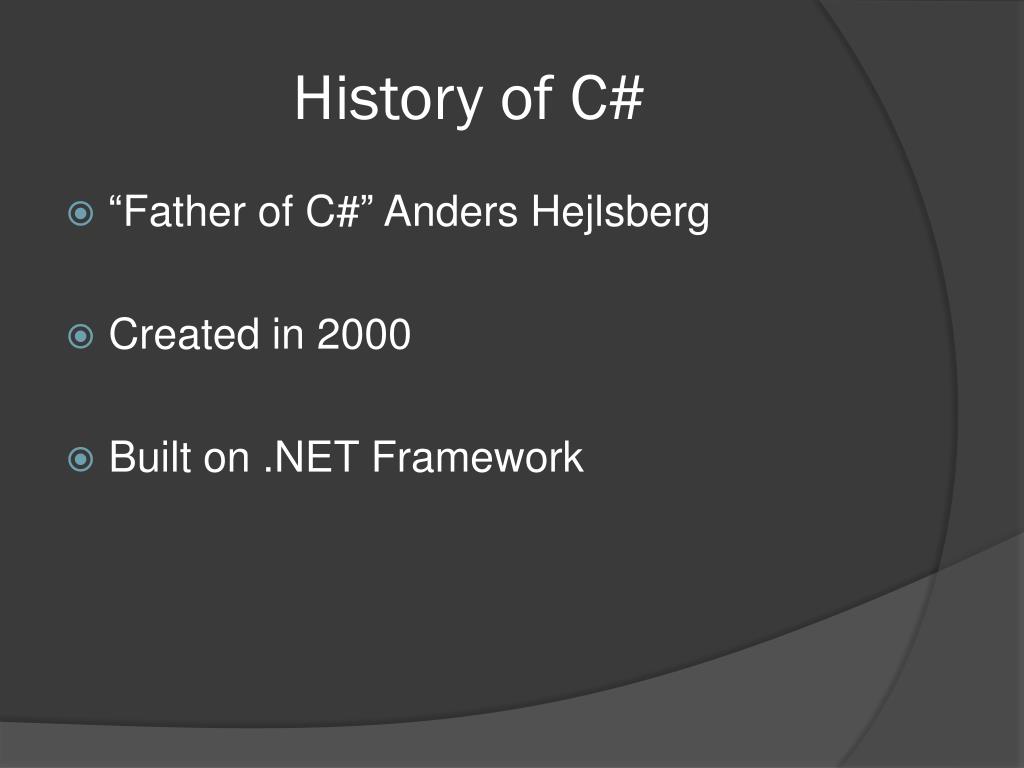 History of C#

“Father of C#” Anders Hejlsberg

Created in 2000

Built on .NET Framework